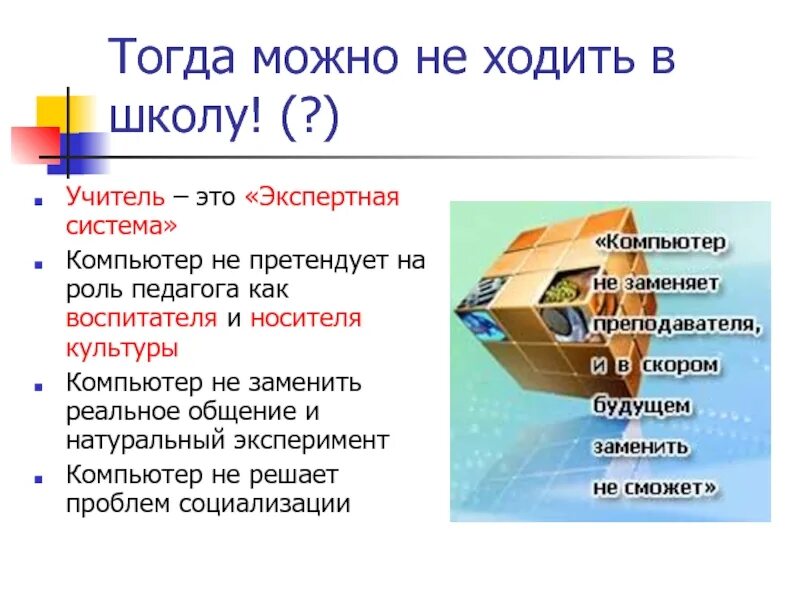 Тогда можно не ходить в школу! (?)

- Учитель – это «Экспертная система»
- Компьютер не претендует на роль педагога как воспитателя и носителя культуры
- Компьютер не заменить реальное общение и натуральный эксперимент
- Компьютер не решает проблем социализации

«Компьютер не заменяет преподавателя, и в скором будущем заменить не сможет»